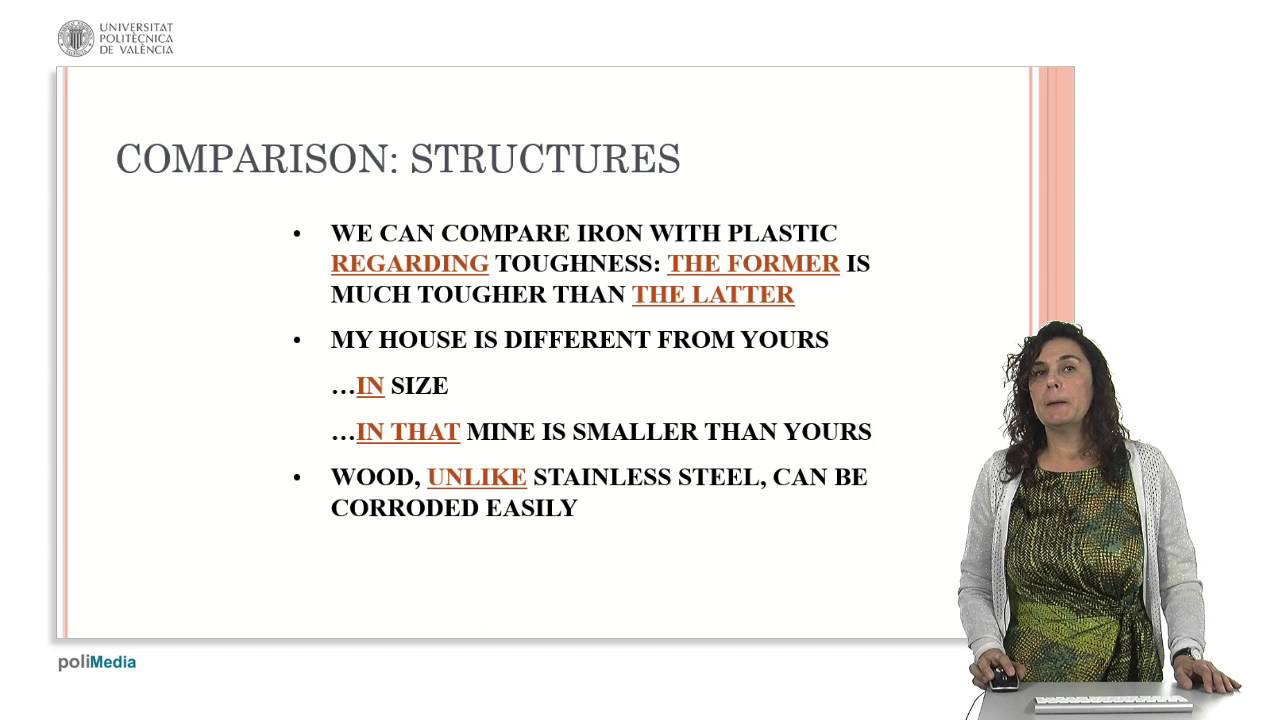 UNIVERSITAT POLITÈCNICA DE VALÈNCIA

COMPARISON: STRUCTURES

• WE CAN COMPARE IRON WITH PLASTIC REGARDING TOUGHNESS: THE FORMER IS MUCH TOUGHER THAN THE LATTER

• MY HOUSE IS DIFFERENT FROM YOURS

…IN SIZE

…IN THAT MINE IS SMALLER THAN YOURS

• WOOD, UNLIKE STAINLESS STEEL, CAN BE CORRODED EASILY

poliMedia